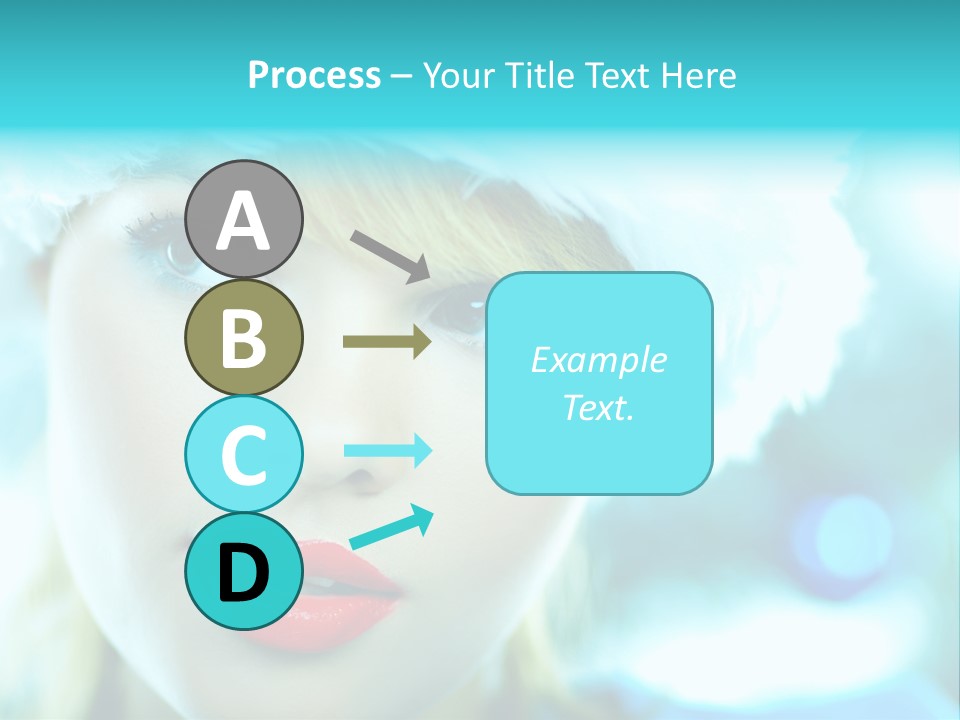 Process – Your Title Text Here

A

B

C

D

Example Text.